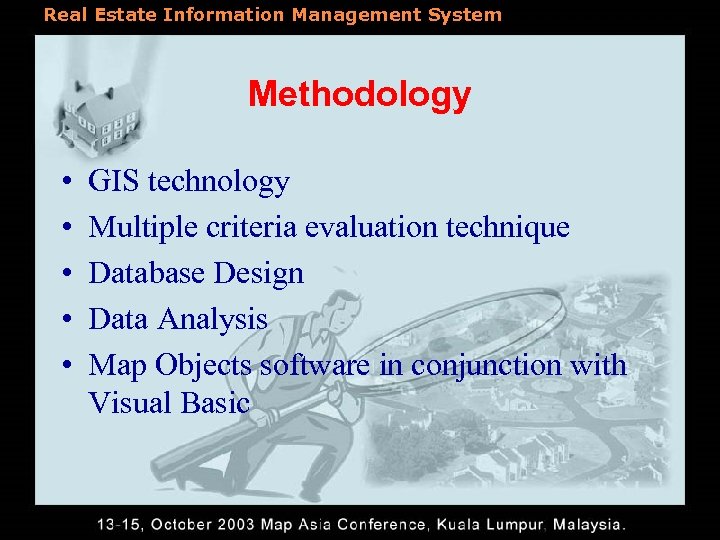 Real Estate Information Management System

Methodology

• GIS technology
• Multiple criteria evaluation technique
• Database Design
• Data Analysis
• Map Objects software in conjunction with Visual Basic

13-15, October 2003 Map Asia Conference, Kuala Lumpur, Malaysia.